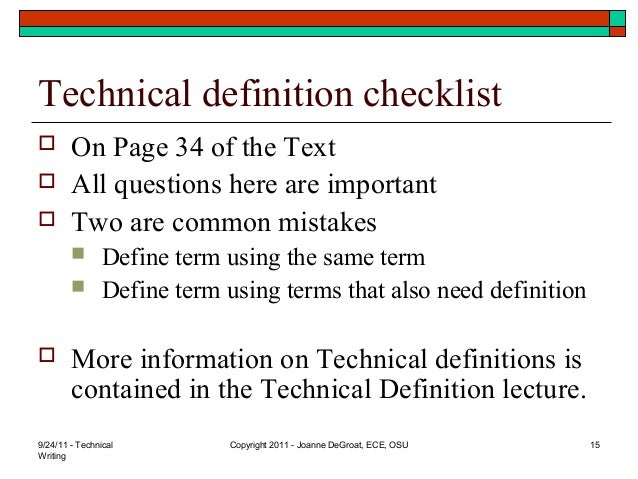 Technical definition checklist

On Page 34 of the Text

All questions here are important

Two are common mistakes

Define term using the same term

Define term using terms that also need definition

More information on Technical definitions is contained in the Technical Definition lecture.

9/24/11 - Technical Writing

Copyright 2011 - Joanne DeGroat, ECE, OSU

15